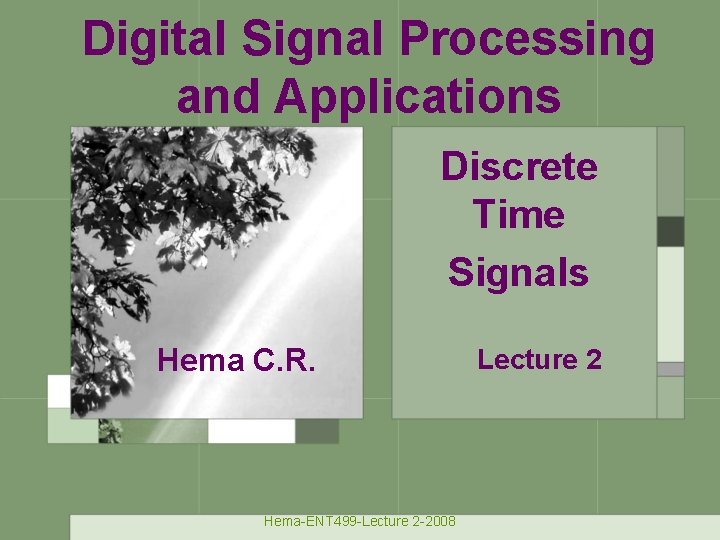 Digital Signal Processing and Applications

Hema C.R.

Discrete Time Signals

Lecture 2

Hema-ENT499-Lecture 2-2008